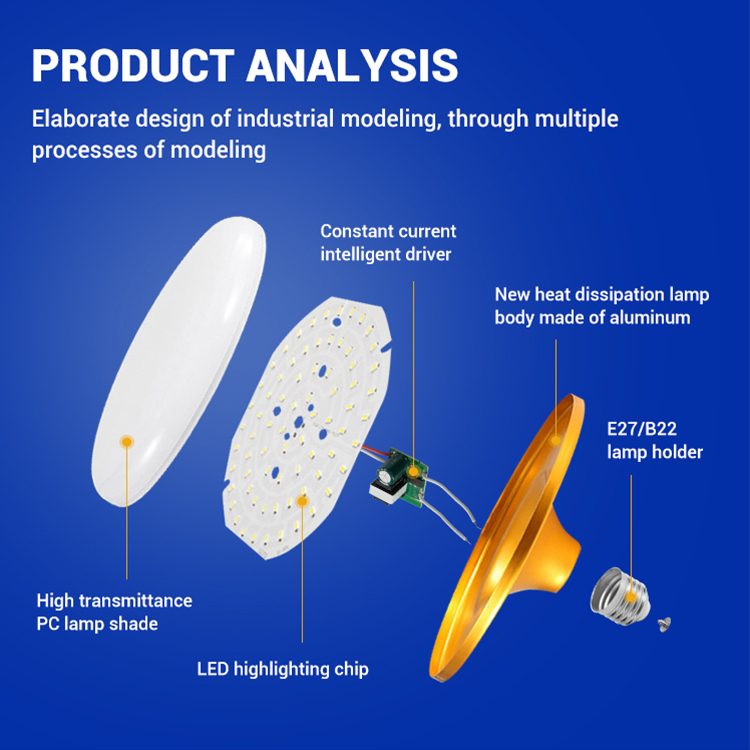 PRODUCT ANALYSIS

Elaborate design of industrial modeling, through multiple processes of modeling

Constant current intelligent driver

New heat dissipation lamp body made of aluminum

E27/B22 lamp holder

High transmittance PC lamp shade

LED highlighting chip